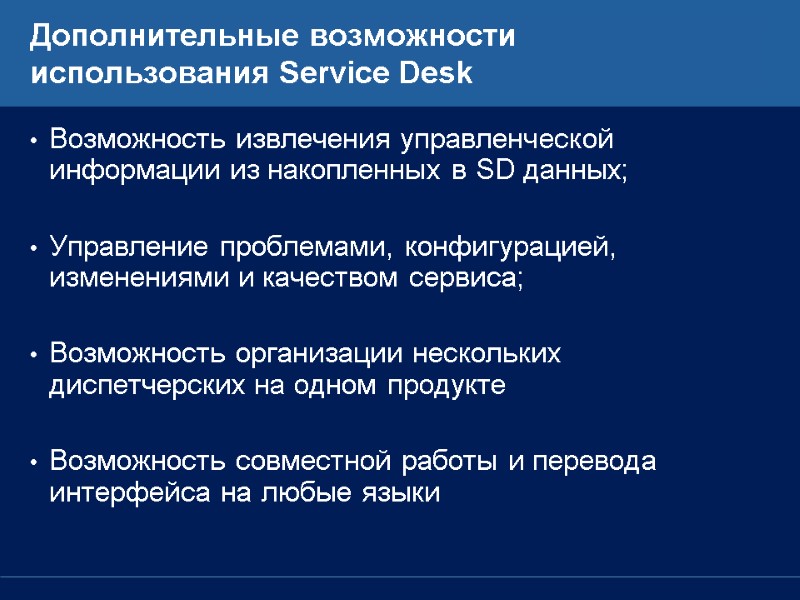 Дополнительные возможности использования Service Desk

• Возможность извлечения управленческой информации из накопленных в SD данных;

• Управление проблемами, конфигурацией, изменениями и качеством сервиса;

• Возможность организации нескольких диспетчерских на одном продукте

• Возможность совместной работы и перевода интерфейса на любые языки